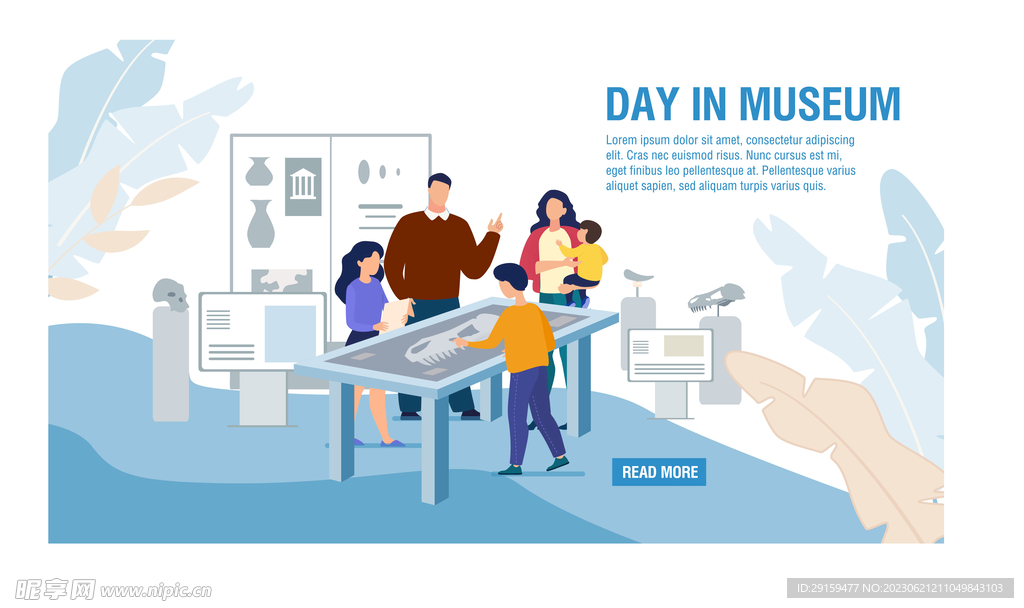 DAY IN MUSEUM

Lorem ipsum dolor sit amet, consectetur adipiscing elit. Cras nec euismod risus. Nunc cursus est mi, eget finibus leo pellentesque at. Pellentesque varius aliquet sapien, sed aliquam turpis varius quis.

READ MORE

昵享网 www.nipic.cn

ID:29159477 NO:20230621211049843103